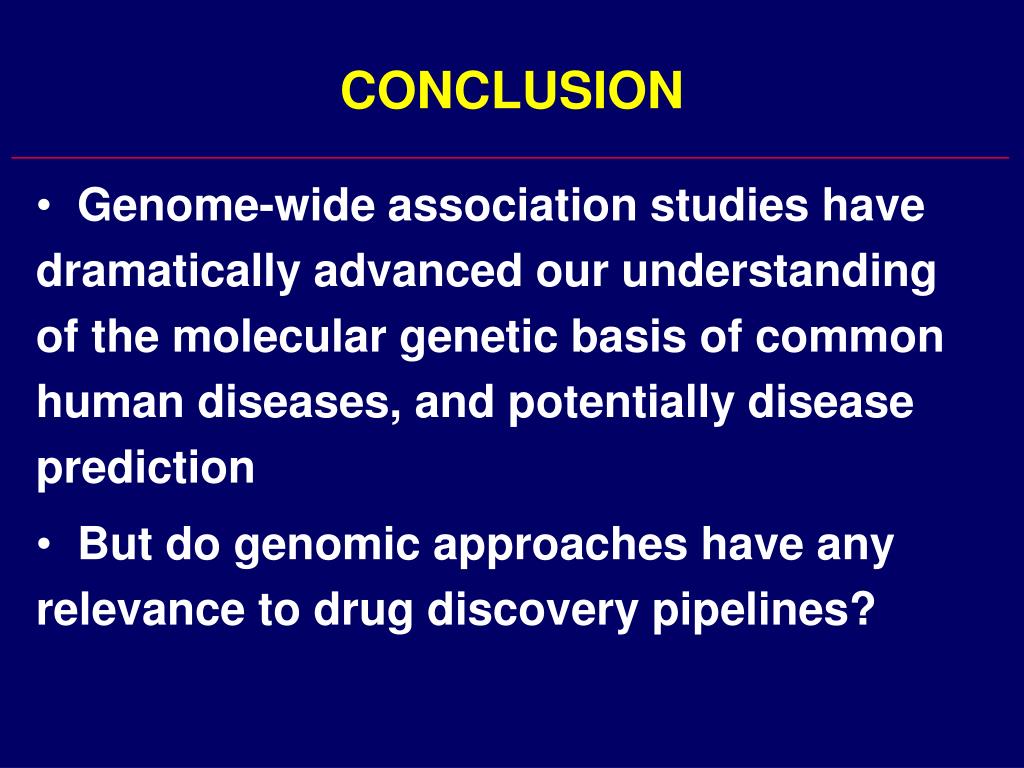 CONCLUSION

• Genome-wide association studies have dramatically advanced our understanding of the molecular genetic basis of common human diseases, and potentially disease prediction

• But do genomic approaches have any relevance to drug discovery pipelines?